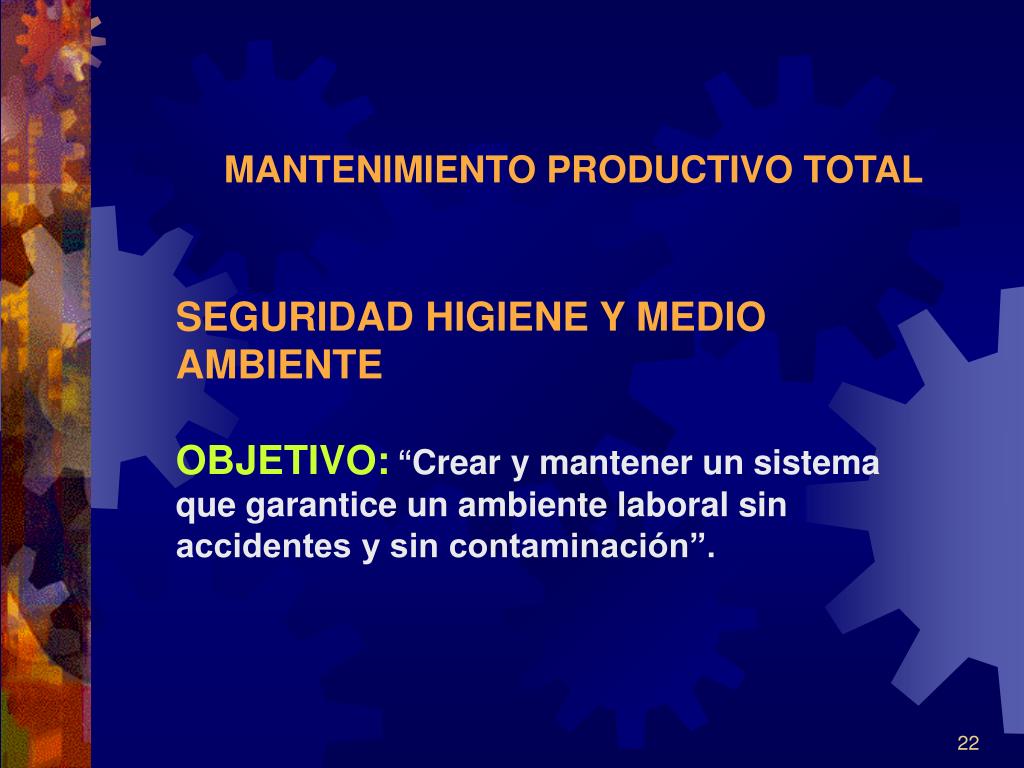 MANTENIMIENTO PRODUCTIVO TOTAL

SEGURIDAD HIGIENE Y MEDIO AMBIENTE

OBJETIVO: “Crear y mantener un sistema que garantice un ambiente laboral sin accidentes y sin contaminación”.

22